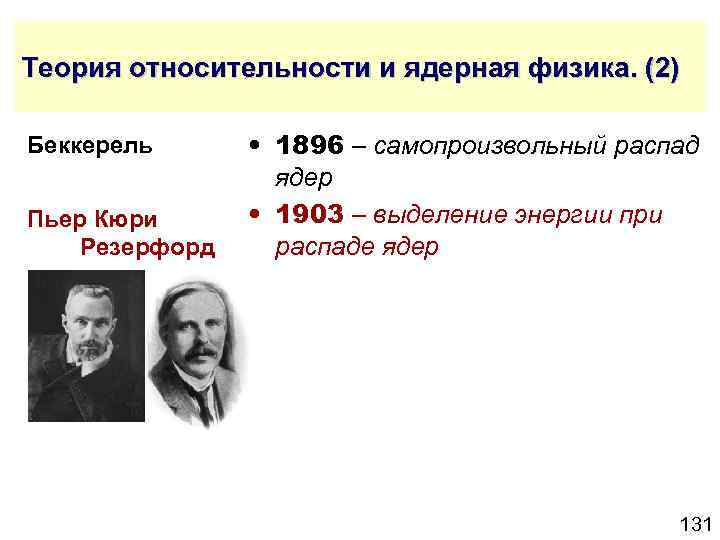 Теория относительности и ядерная физика. (2)

Беккерель

Пьер Кюри
Резерфорд

• 1896 – самопроизвольный распад ядер

• 1903 – выделение энергии при распаде ядер

131